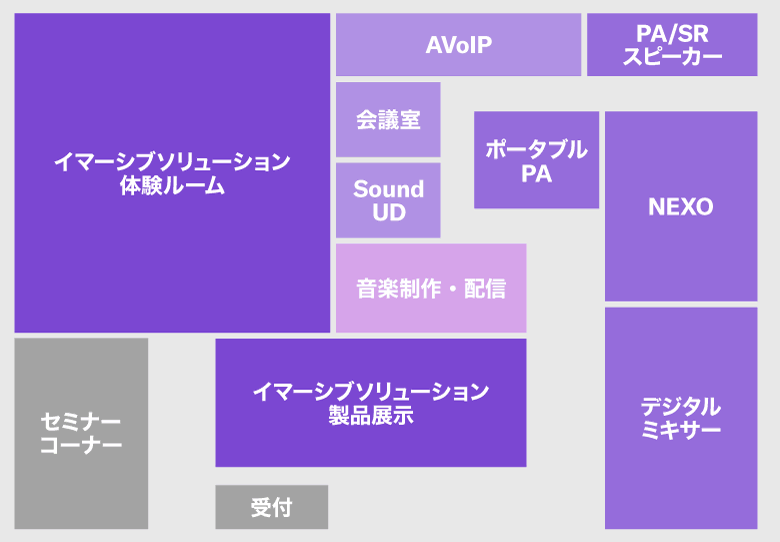 イマーシブソリューション
体験ルーム

AVoIP

PA/SR
スピーカー

会議室

Sound
UD

ポータブル
PA

NEXO

音楽制作・配信

セミナー
コーナー

イマーシブソリューション
製品展示

デジタル
ミキサー

受付